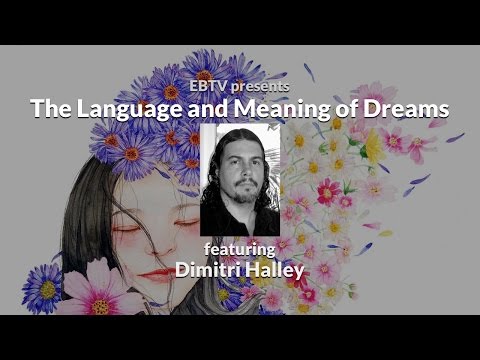 EBTV presents
The Language and Meaning of Dreams

featuring
Dimitri Halley